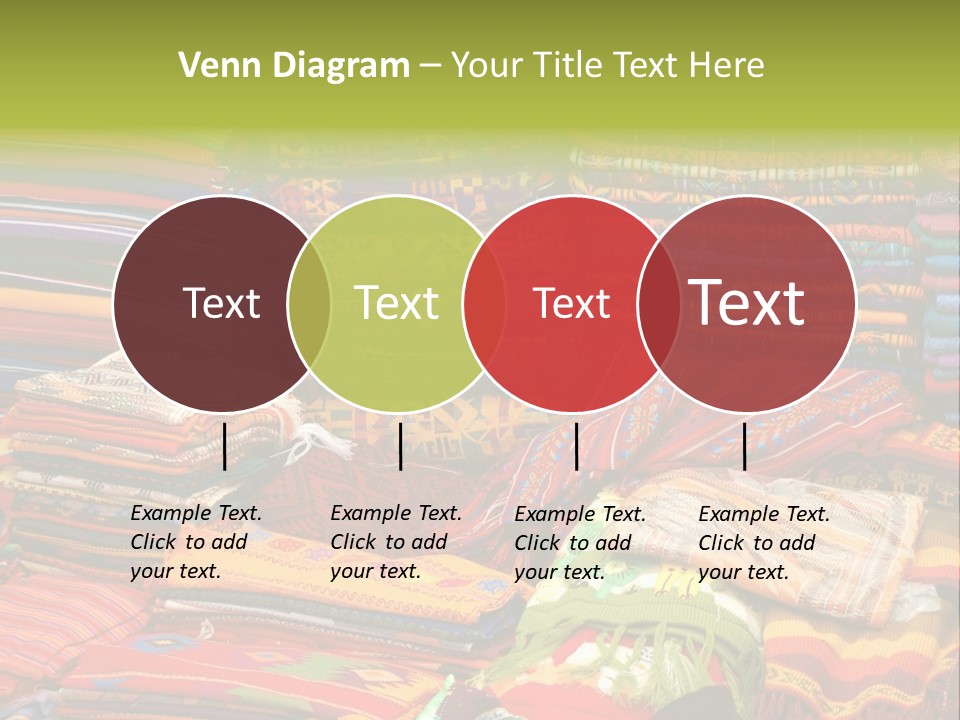 Venn Diagram – Your Title Text Here

Text

Text

Text

Text

Example Text. Click to add your text.

Example Text. Click to add your text.

Example Text. Click to add your text.

Example Text. Click to add your text.